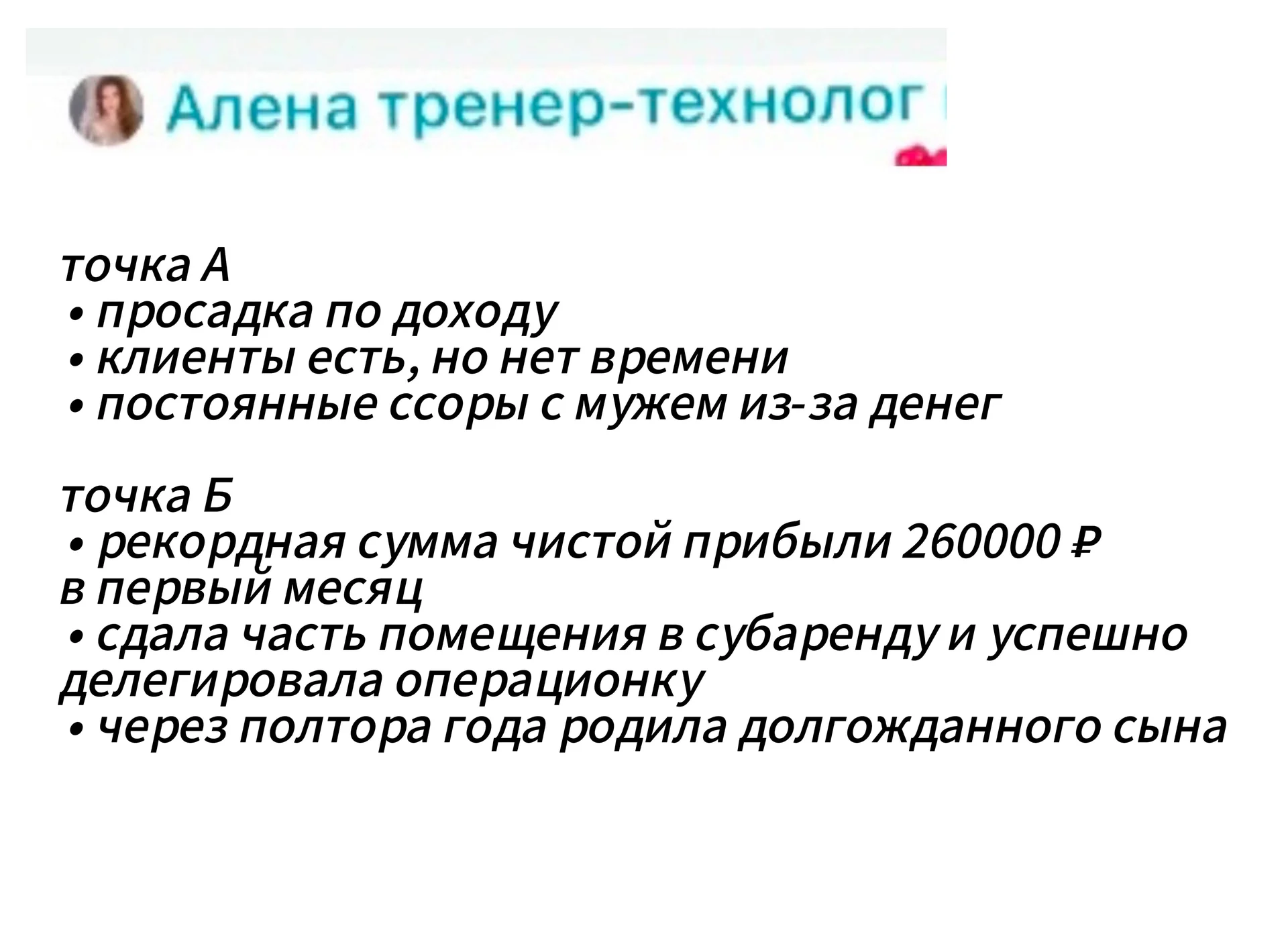 Алена тренер-технолог

точка А
• просадка по доходу
• клиенты есть, но нет времени
• постоянные ссоры с мужем из-за денег

точка Б
• рекордная сумма чистой прибыли 260000 ₽ в первый месяц
• сдала часть помещения в субаренду и успешно делегировала операционку
• через полтора года родила долгожданного сына